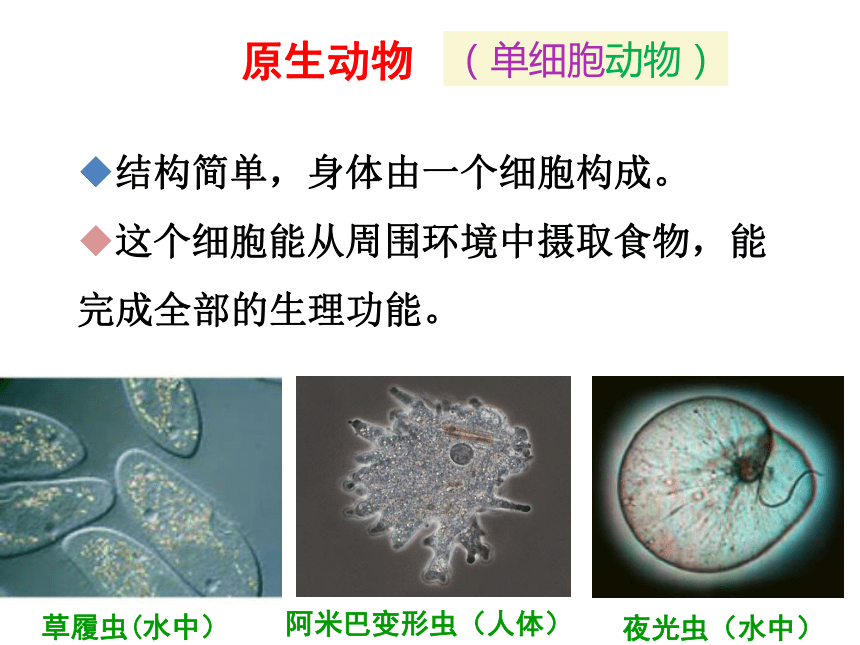 原生动物 （单细胞动物）

◆结构简单，身体由一个细胞构成。

◆这个细胞能从周围环境中摄取食物，能完成全部的生理功能。

草履虫(水中)

阿米巴变形虫（人体）

夜光虫（水中）